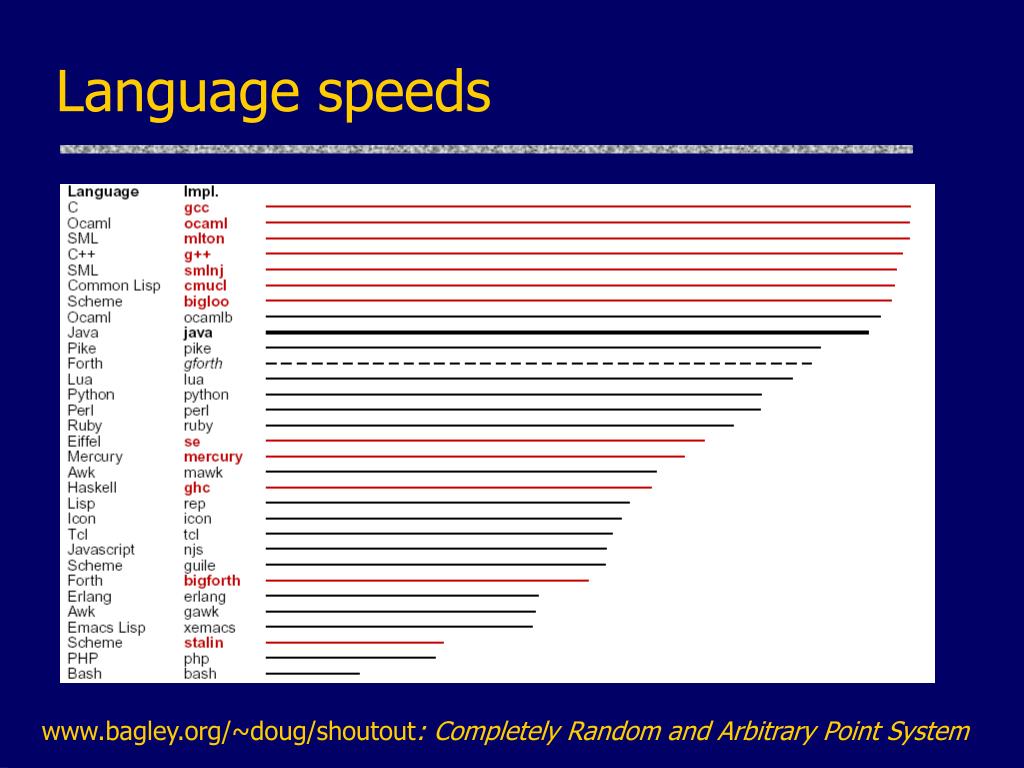 Language speeds

| Language | Impl. |
|---|---|
| C | gcc |
| Ocaml | ocaml |
| SML | mlton |
| C++ | g++ |
| SML | smlnj |
| Common Lisp | cmucl |
| Scheme | bigloo |
| Ocaml | ocamlb |
| Java | java |
| Pike | pike |
| Forth | gforth |
| Lua | lua |
| Python | python |
| Perl | perl |
| Ruby | ruby |
| Eiffel | se |
| Mercury | mercury |
| Awk | mawk |
| Haskell | ghc |
| Lisp | rep |
| Icon | icon |
| Tcl | tcl |
| Javascript | njs |
| Scheme | guile |
| Forth | bigforth |
| Erlang | erlang |
| Awk | gawk |
| Emacs Lisp | xemacs |
| Scheme | stalin |
| PHP | php |
| Bash | bash |

www.bagley.org/~doug/shoutout: Completely Random and Arbitrary Point System